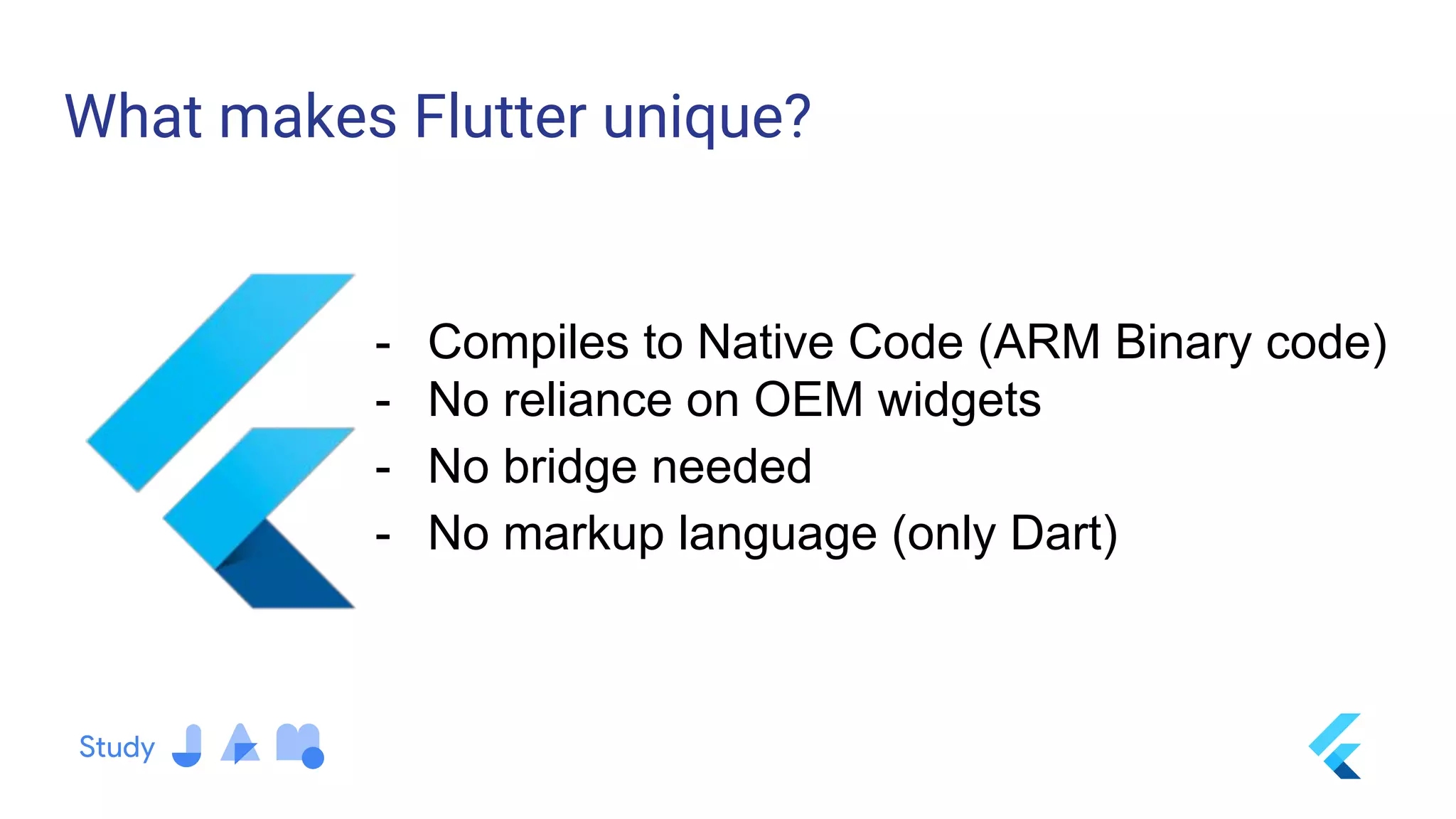 What makes Flutter unique?

- Compiles to Native Code (ARM Binary code)
- No reliance on OEM widgets
- No bridge needed
- No markup language (only Dart)

Study